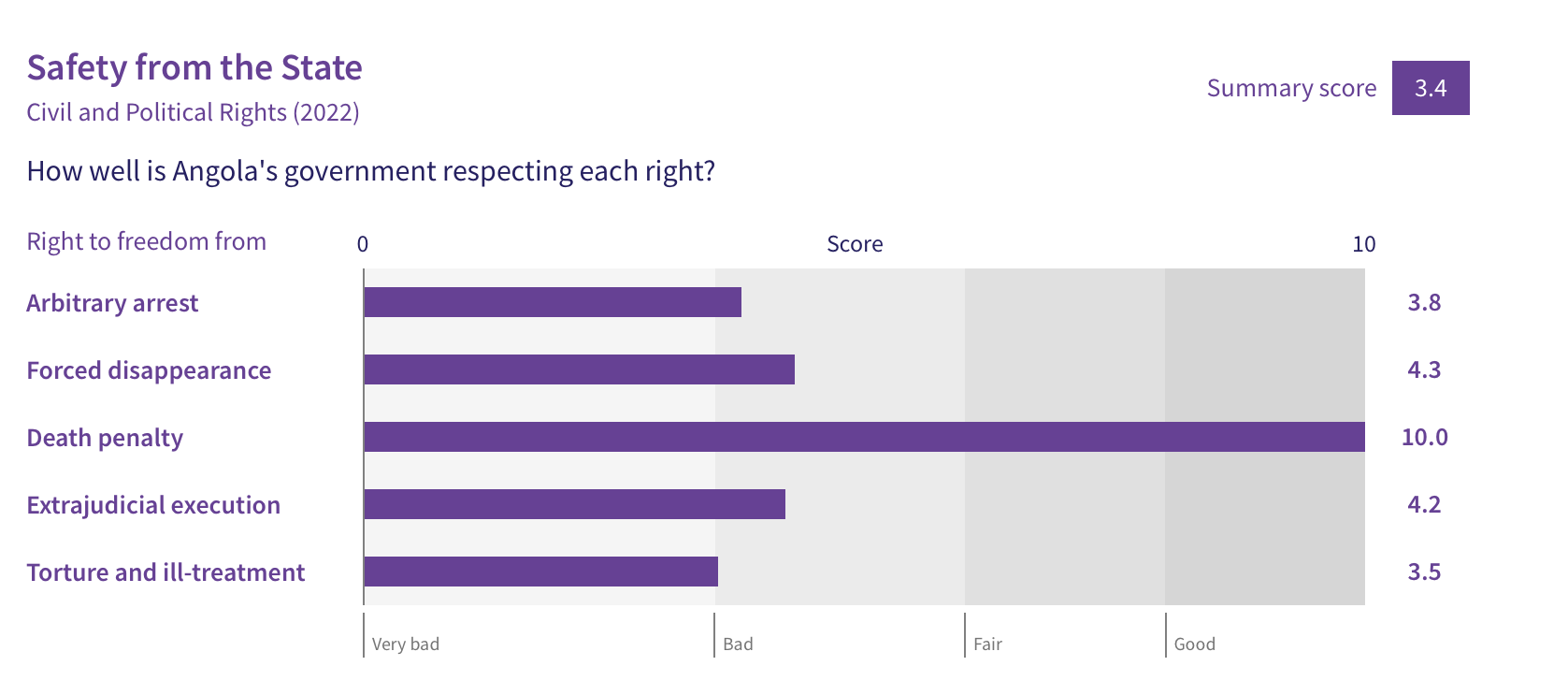 Safety from the State
Civil and Political Rights (2022)

Summary score 3.4

How well is Angola's government respecting each right?

Right to freedom from

0 Score 10

Arbitrary arrest 3.8

Forced disappearance 4.3

Death penalty 10.0

Extrajudicial execution 4.2

Torture and ill-treatment 3.5

Very bad Bad Fair Good